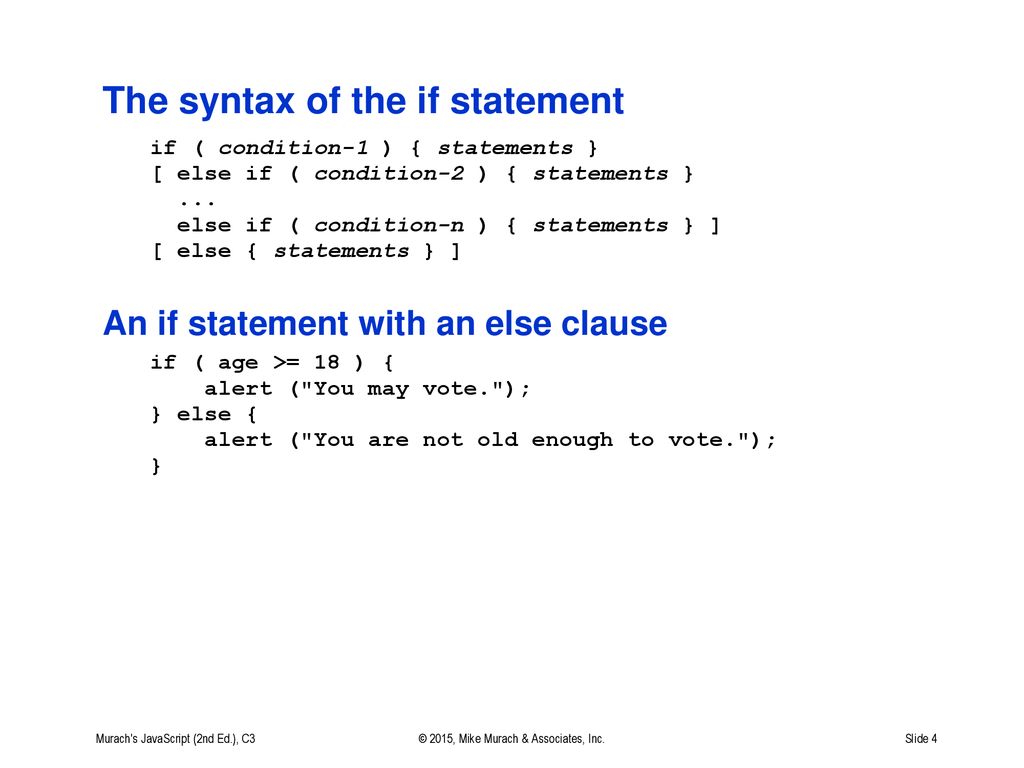 The syntax of the if statement

if ( condition-1 ) { statements }
[ else if ( condition-2 ) { statements }
  ...
  else if ( condition-n ) { statements } ]
[ else { statements } ]

An if statement with an else clause

if ( age >= 18 ) {
    alert ("You may vote.");
} else {
    alert ("You are not old enough to vote.");
}

Murach's JavaScript (2nd Ed.), C3

© 2015, Mike Murach & Associates, Inc.

Slide 4